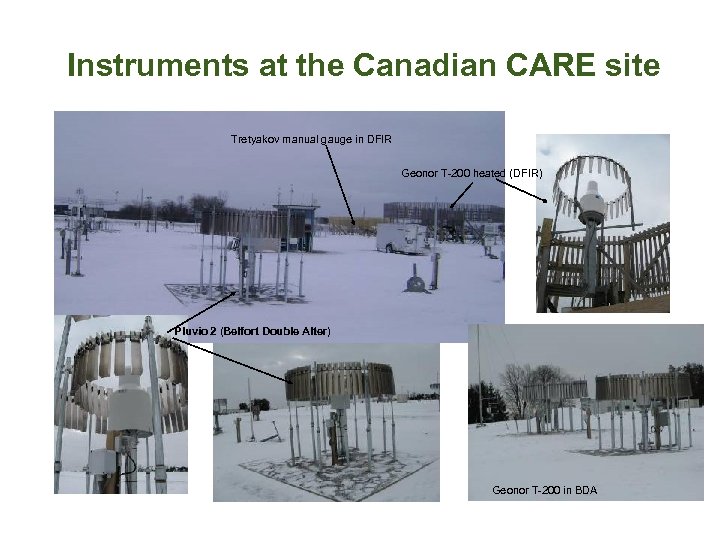 Instruments at the Canadian CARE site

Tretyakov manual gauge in DFIR

Geonor T-200 heated (DFIR)

Pluvio 2 (Belfort Double Alter)

Geonor T-200 in BDA